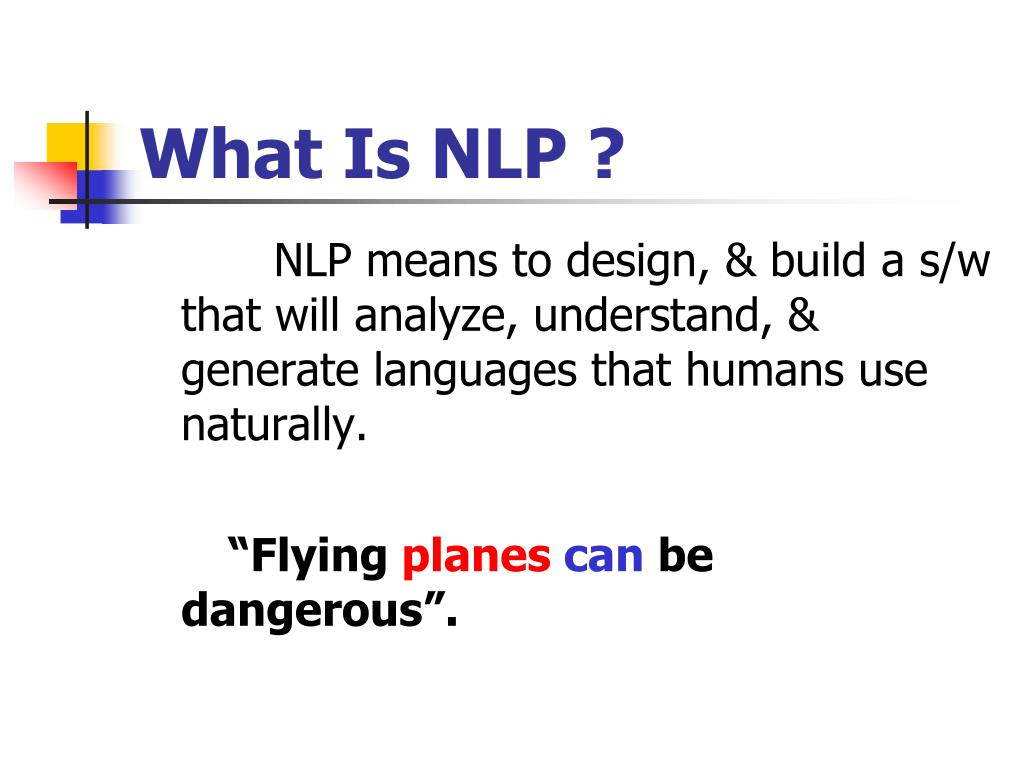 What Is NLP ?

NLP means to design, & build a s/w that will analyze, understand, & generate languages that humans use naturally.

“Flying planes can be dangerous”.